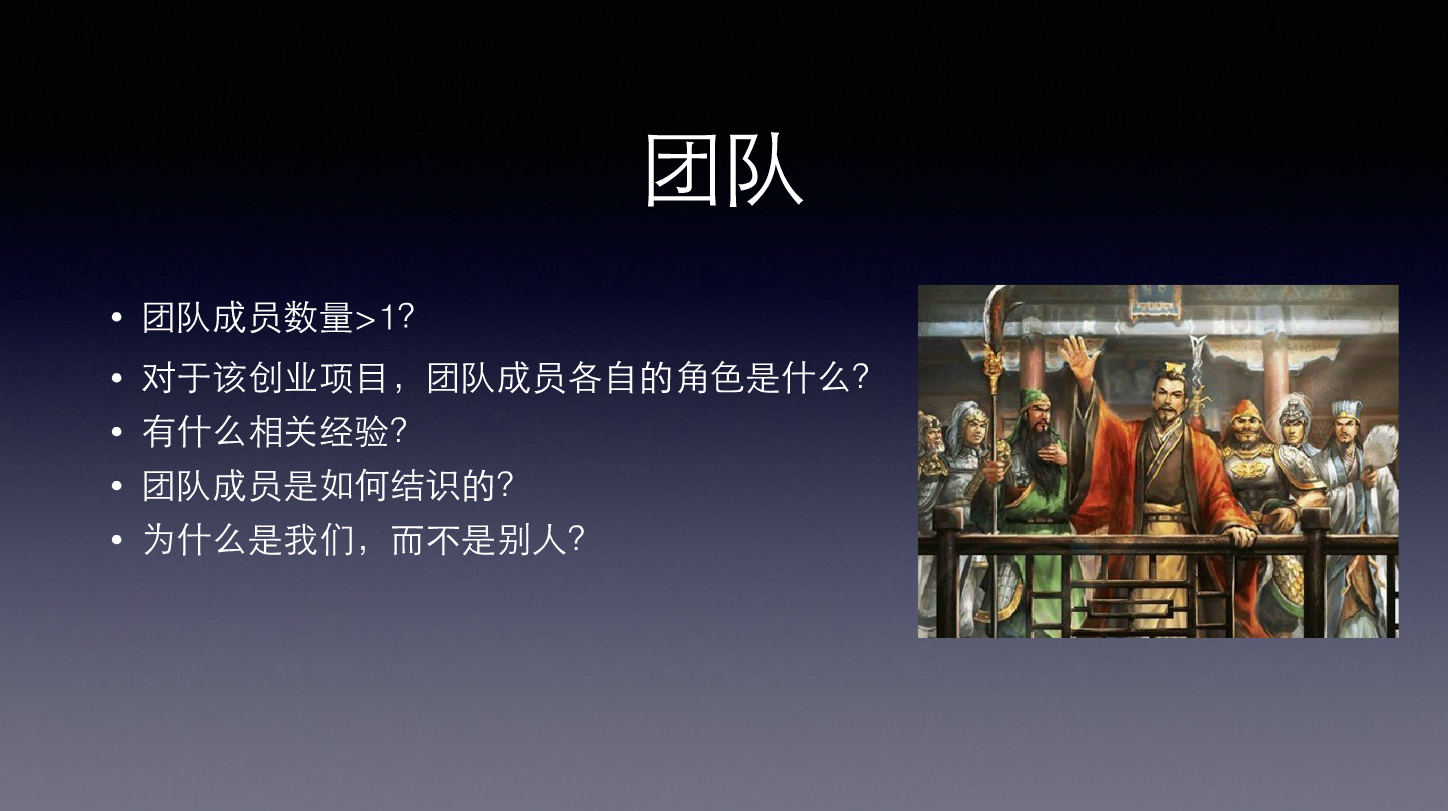 团队

• 团队成员数量>1?
• 对于该创业项目，团队成员各自的角色是什么?
• 有什么相关经验?
• 团队成员是如何结识的?
• 为什么是我们，而不是别人?